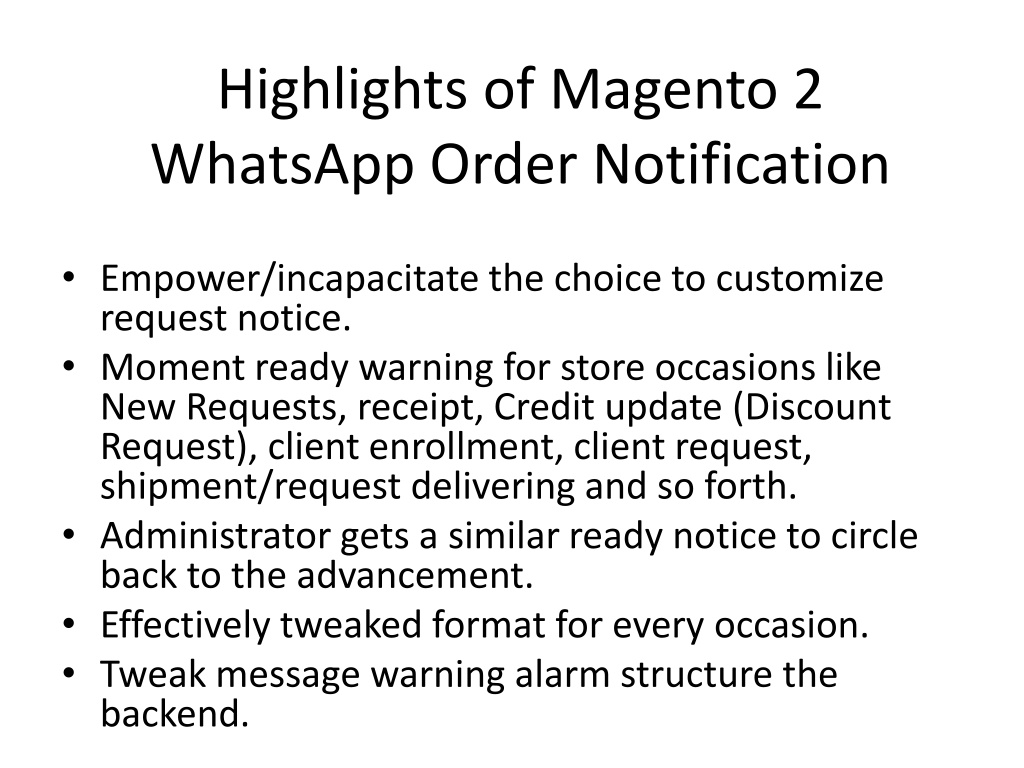 Highlights of Magento 2 WhatsApp Order Notification

• Empower/incapacitate the choice to customize request notice.
• Moment ready warning for store occasions like New Requests, receipt, Credit update (Discount Request), client enrollment, client request, shipment/request delivering and so forth.
• Administrator gets a similar ready notice to circle back to the advancement.
• Effectively tweaked format for every occasion.
• Tweak message warning alarm structure the backend.